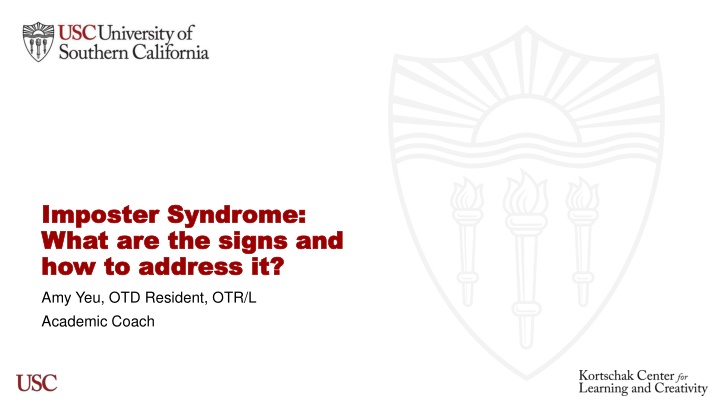 USC University of Southern California

Imposter Syndrome: What are the signs and how to address it?

Amy Yeu, OTD Resident, OTR/L

Academic Coach

USC

Kortschak Center for Learning and Creativity